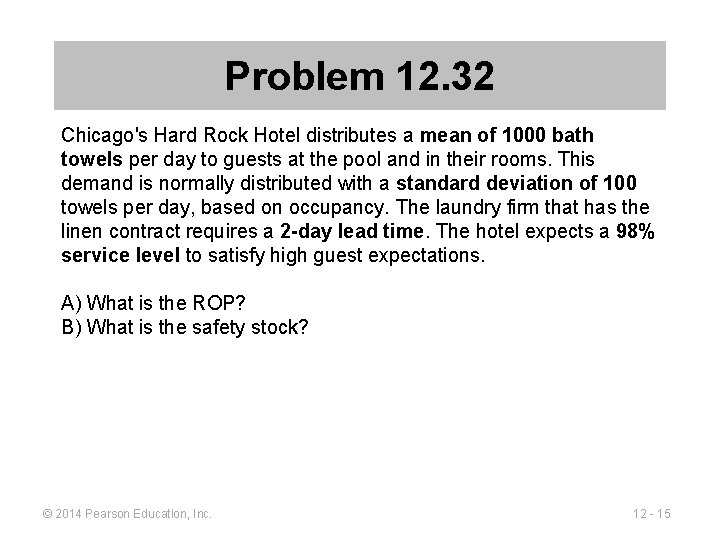 Problem 12.32

Chicago's Hard Rock Hotel distributes a mean of 1000 bath towels per day to guests at the pool and in their rooms. This demand is normally distributed with a standard deviation of 100 towels per day, based on occupancy. The laundry firm that has the linen contract requires a 2-day lead time. The hotel expects a 98% service level to satisfy high guest expectations.

A) What is the ROP?
B) What is the safety stock?

© 2014 Pearson Education, Inc.

12 - 15